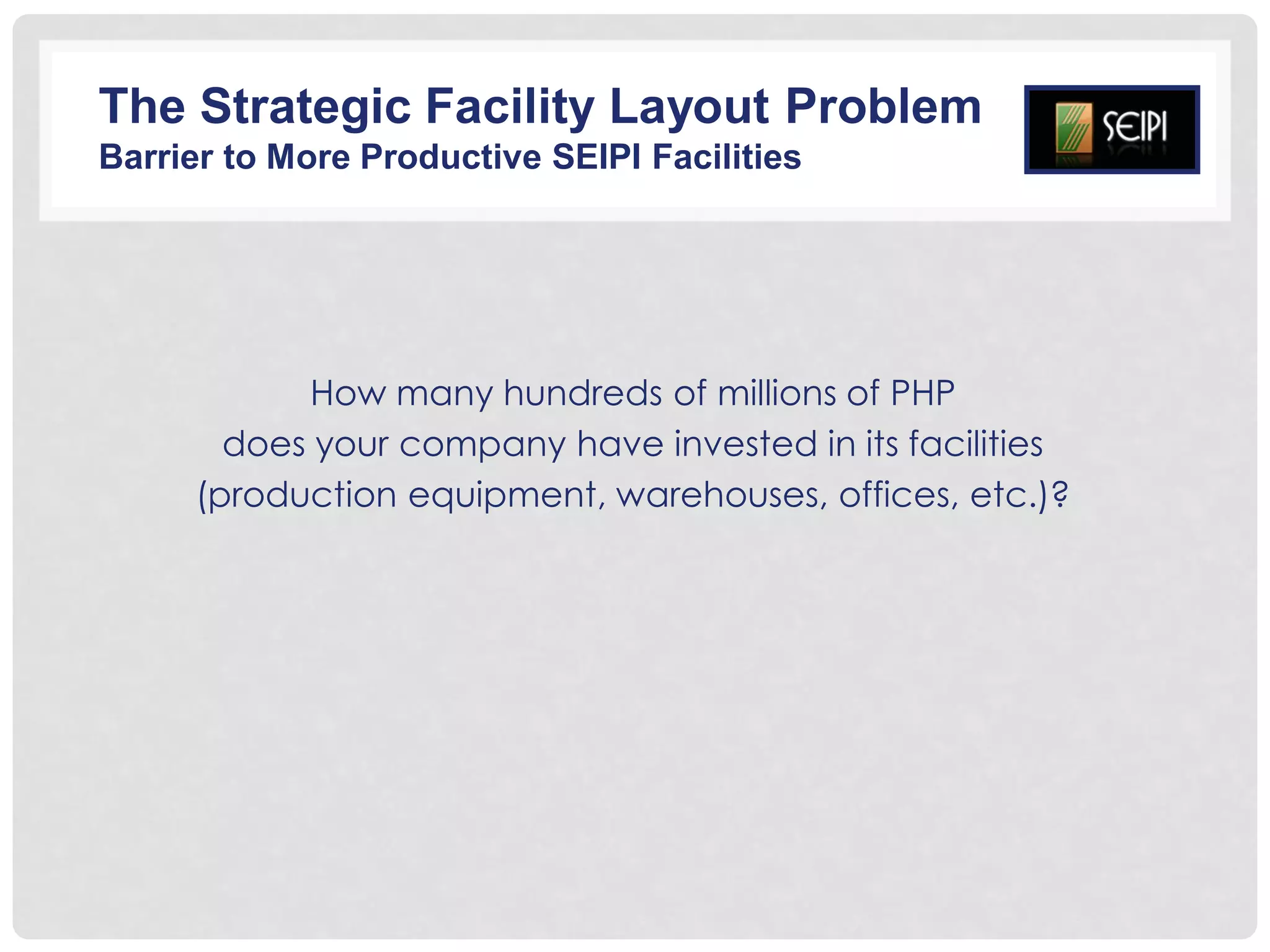 The Strategic Facility Layout Problem
Barrier to More Productive SEIPI Facilities

SEIPI

How many hundreds of millions of PHP
does your company have invested in its facilities
(production equipment, warehouses, offices, etc.)?